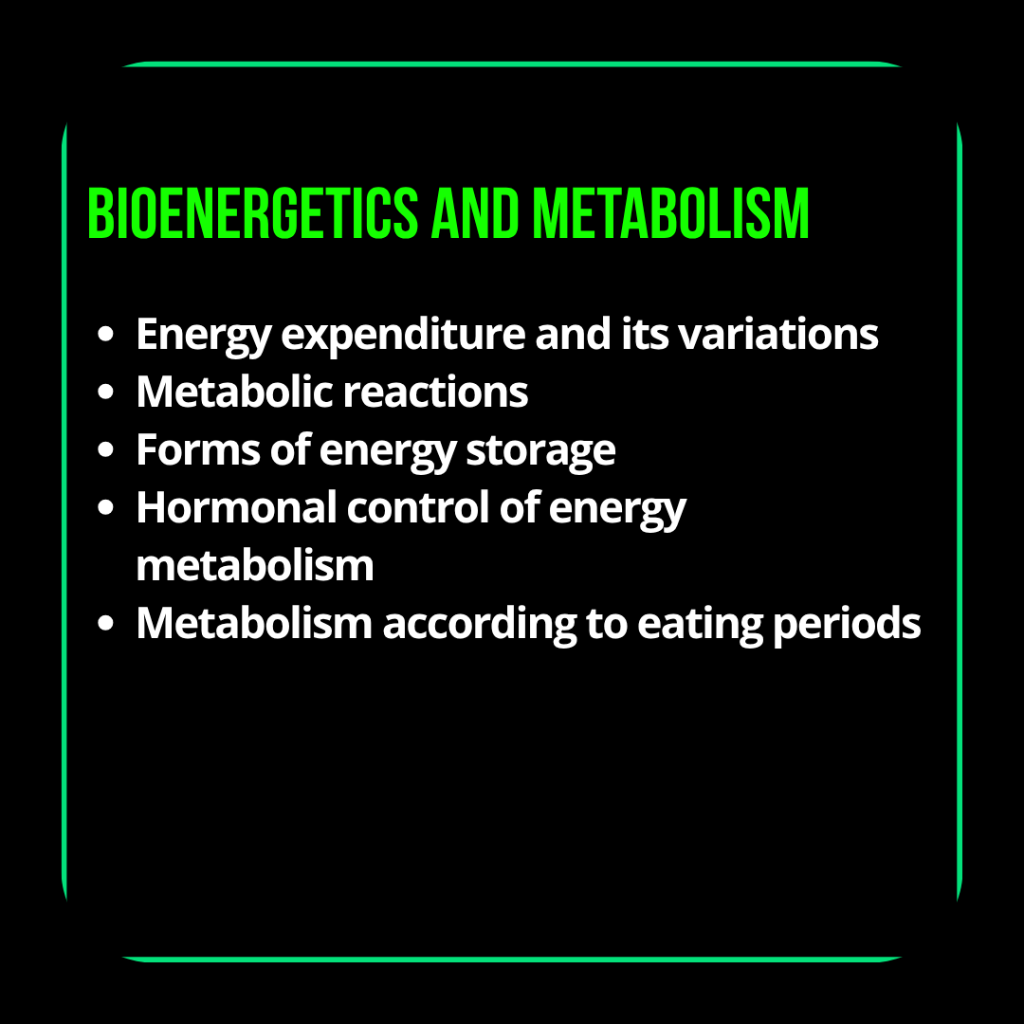 BIOENERGETICS AND METABOLISM

- Energy expenditure and its variations
- Metabolic reactions
- Forms of energy storage
- Hormonal control of energy metabolism
- Metabolism according to eating periods